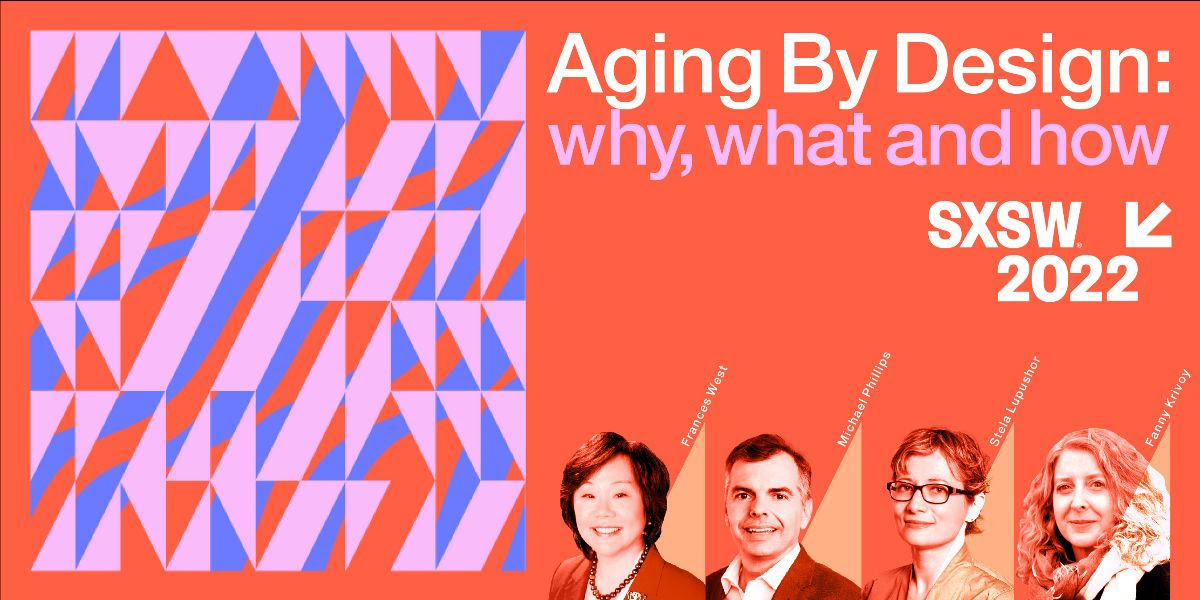 Aging By Design:
why, what and how

SXSW
2022

Frances West

Michael Phillips

Stela Lupushor

Fanny Krivoy